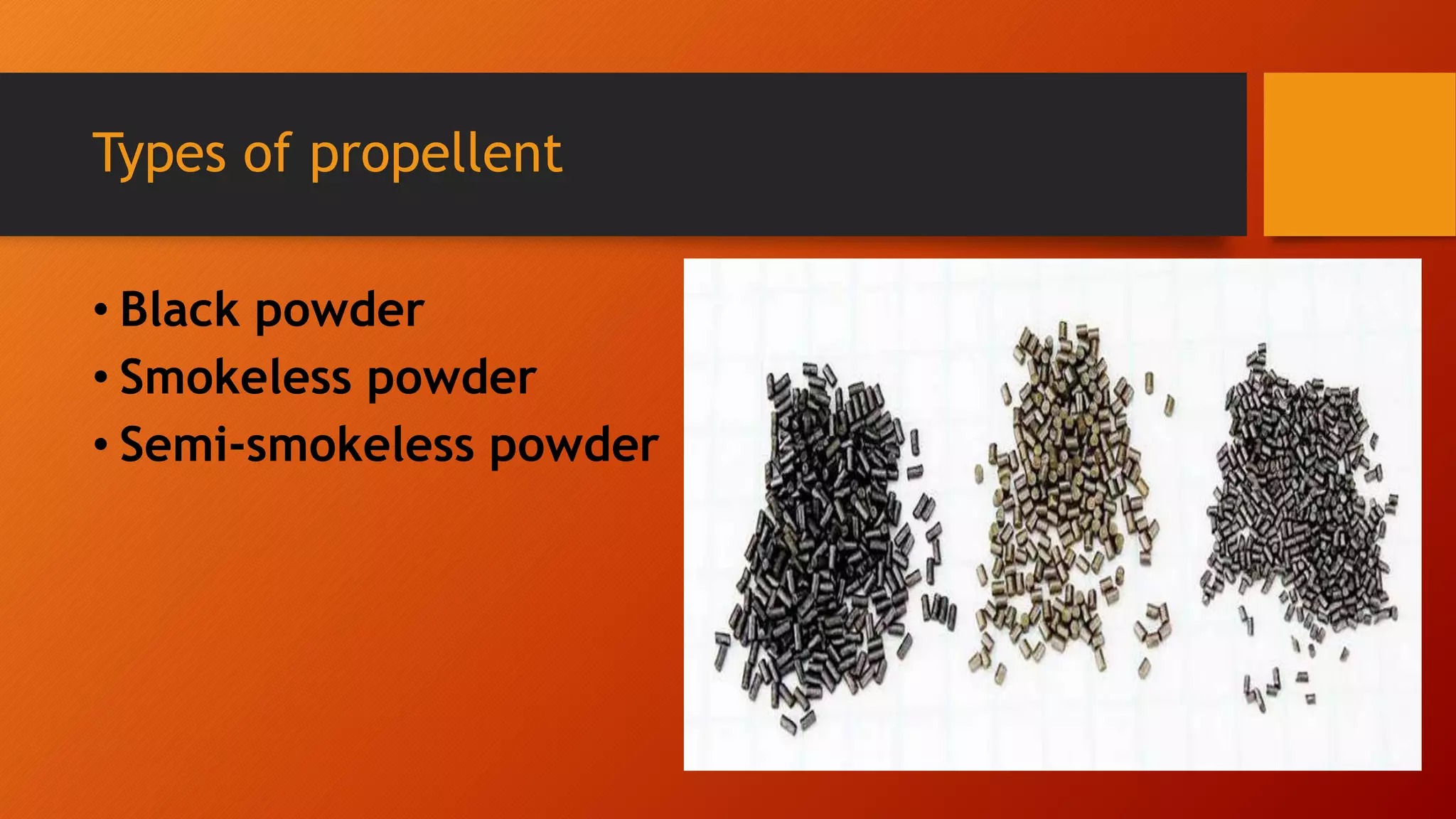 Types of propellent

• Black powder
• Smokeless powder
• Semi-smokeless powder